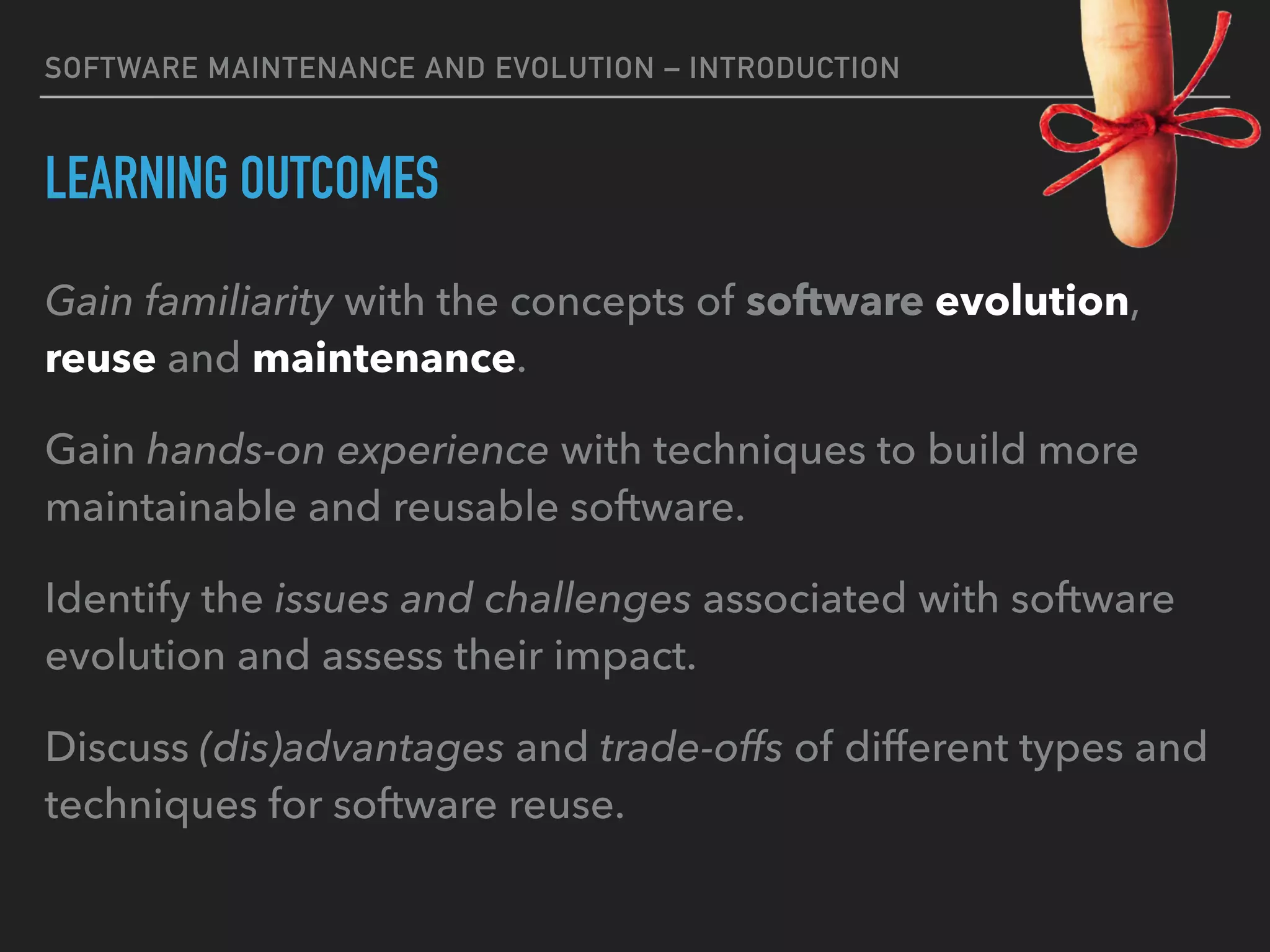 SOFTWARE MAINTENANCE AND EVOLUTION – INTRODUCTION

LEARNING OUTCOMES

Gain familiarity with the concepts of software evolution, reuse and maintenance.

Gain hands-on experience with techniques to build more maintainable and reusable software.

Identify the issues and challenges associated with software evolution and assess their impact.

Discuss (dis)advantages and trade-offs of different types and techniques for software reuse.